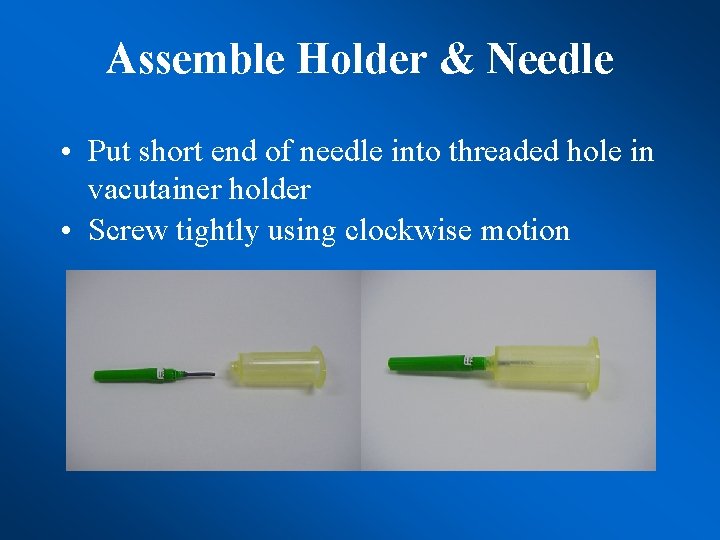 Assemble Holder & Needle

• Put short end of needle into threaded hole in vacutainer holder
• Screw tightly using clockwise motion